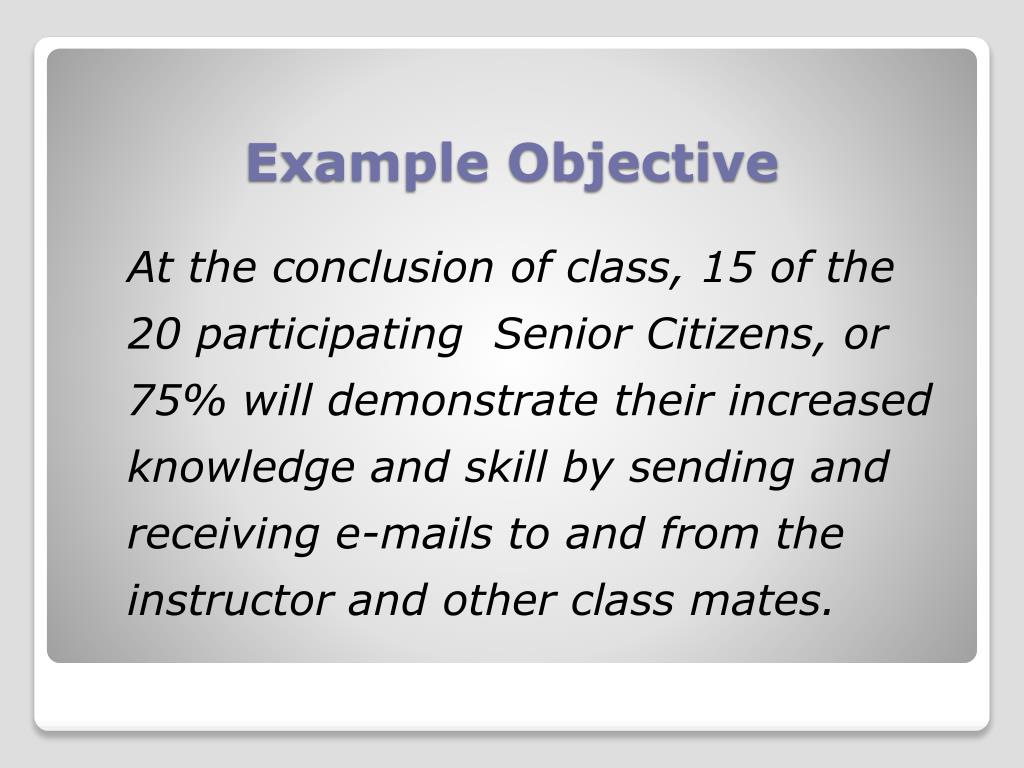 Example Objective

At the conclusion of class, 15 of the 20 participating  Senior Citizens, or 75% will demonstrate their increased knowledge and skill by sending and receiving e-mails to and from the instructor and other class mates.